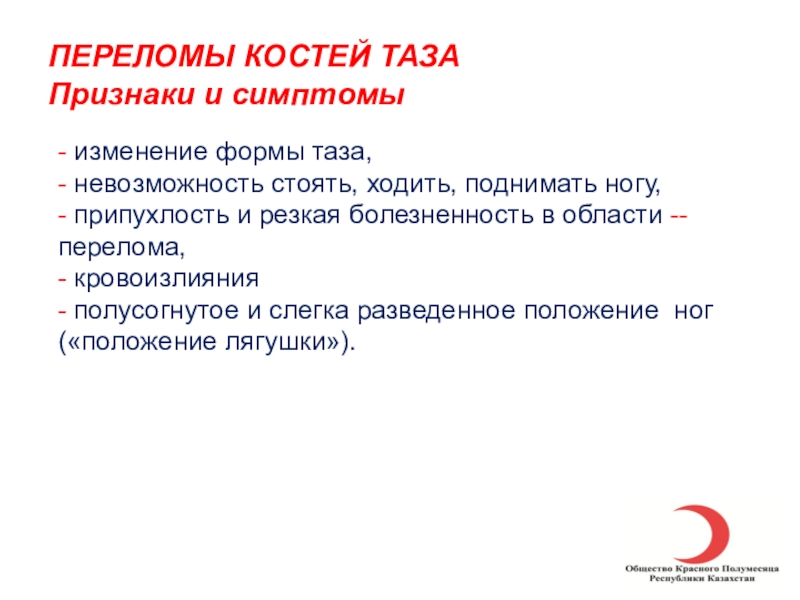 ПЕРЕЛОМЫ КОСТЕЙ ТАЗА
Признаки и симптомы

- изменение формы таза,
- невозможность стоять, ходить, поднимать ногу,
- припухлость и резкая болезненность в области -- перелома,
- кровоизлияния
- полусогнутое и слегка разведенное положение ног («положение лягушки»).

Общество Красного Полумесяца Республики Казахстан